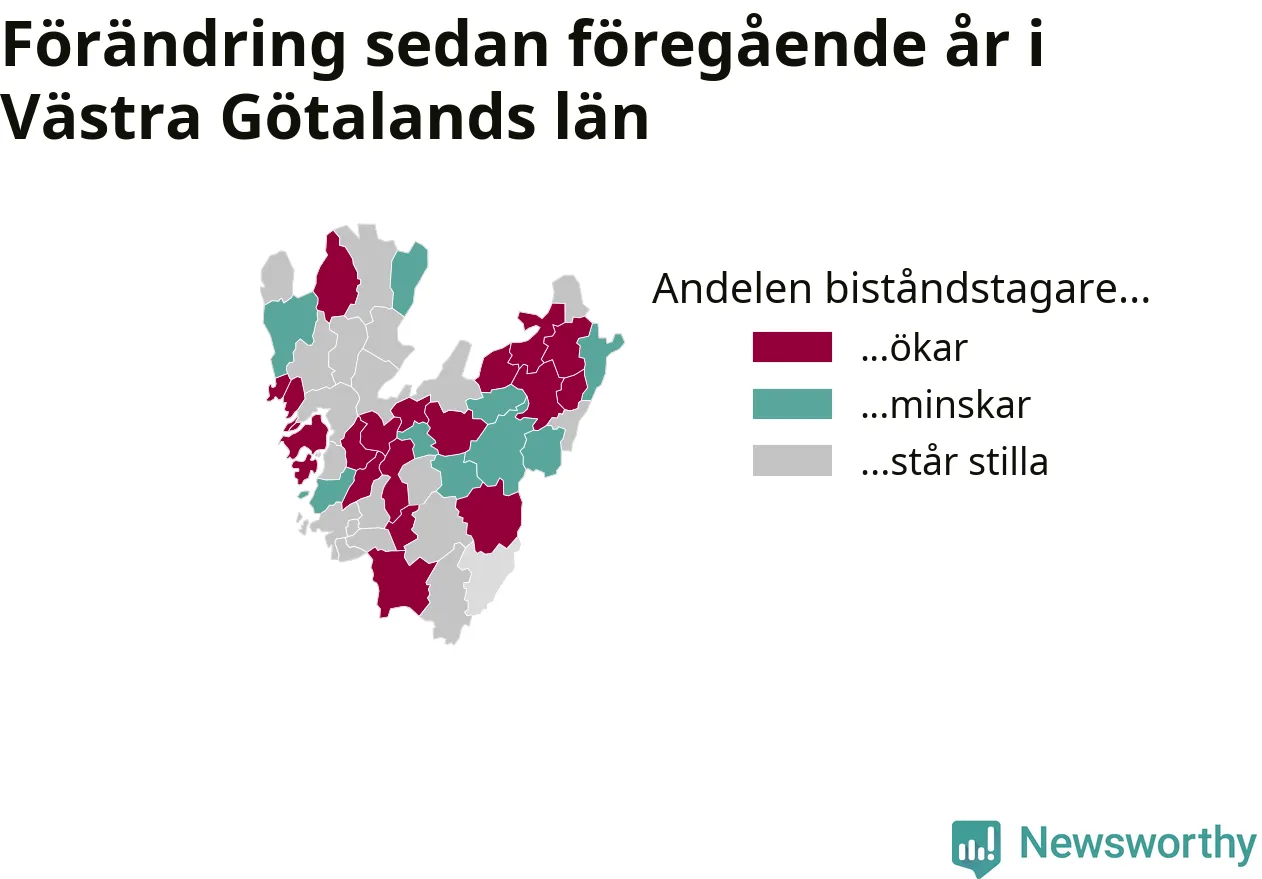 Förändring sedan föregående år i Västra Götalands län

Andelen biståndstagare...

...ökar

...minskar

...står stilla

Newsworthy